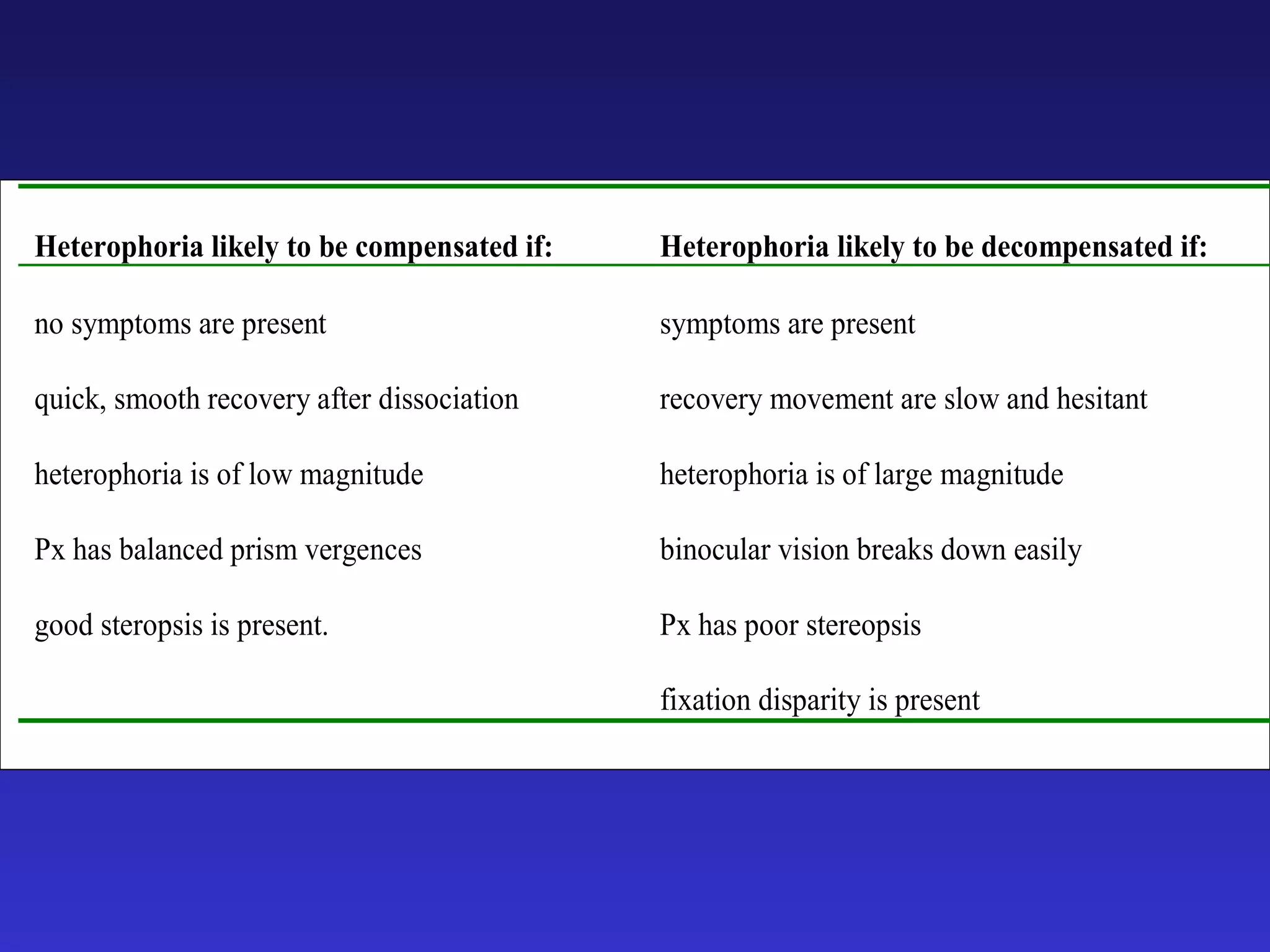 | Heterophoria likely to be compensated if: | Heterophoria likely to be decompensated if: |
|---|---|
| no symptoms are present | symptoms are present |
| quick, smooth recovery after dissociation | recovery movement are slow and hesitant |
| heterophoria is of low magnitude | heterophoria is of large magnitude |
| Px has balanced prism vergences | binocular vision breaks down easily |
| good steropsis is present. | Px has poor stereopsis |
| | fixation disparity is present |